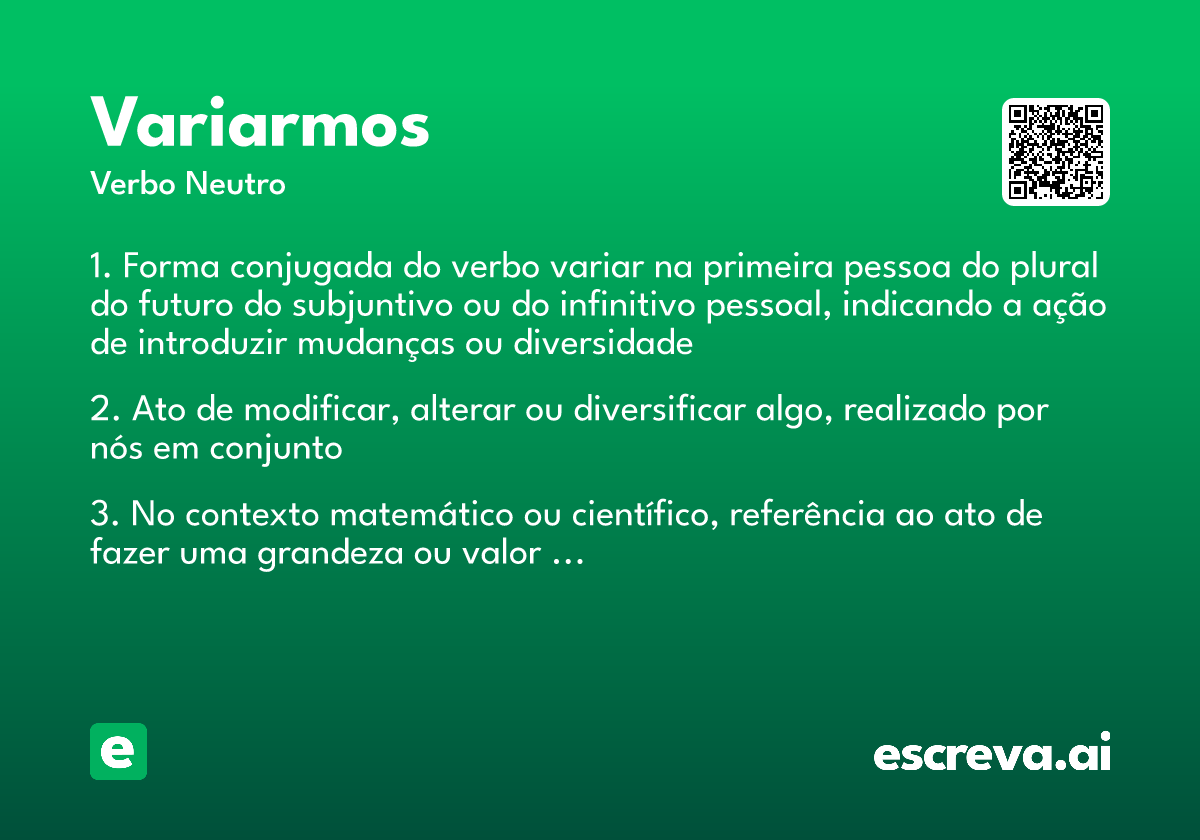 Variarmos
Verbo Neutro

1. Forma conjugada do verbo variar na primeira pessoa do plural do futuro do subjuntivo ou do infinitivo pessoal, indicando a ação de introduzir mudanças ou diversidade

2. Ato de modificar, alterar ou diversificar algo, realizado por nós em conjunto

3. No contexto matemático ou científico, referência ao ato de fazer uma grandeza ou valor ...

e

escreva.ai